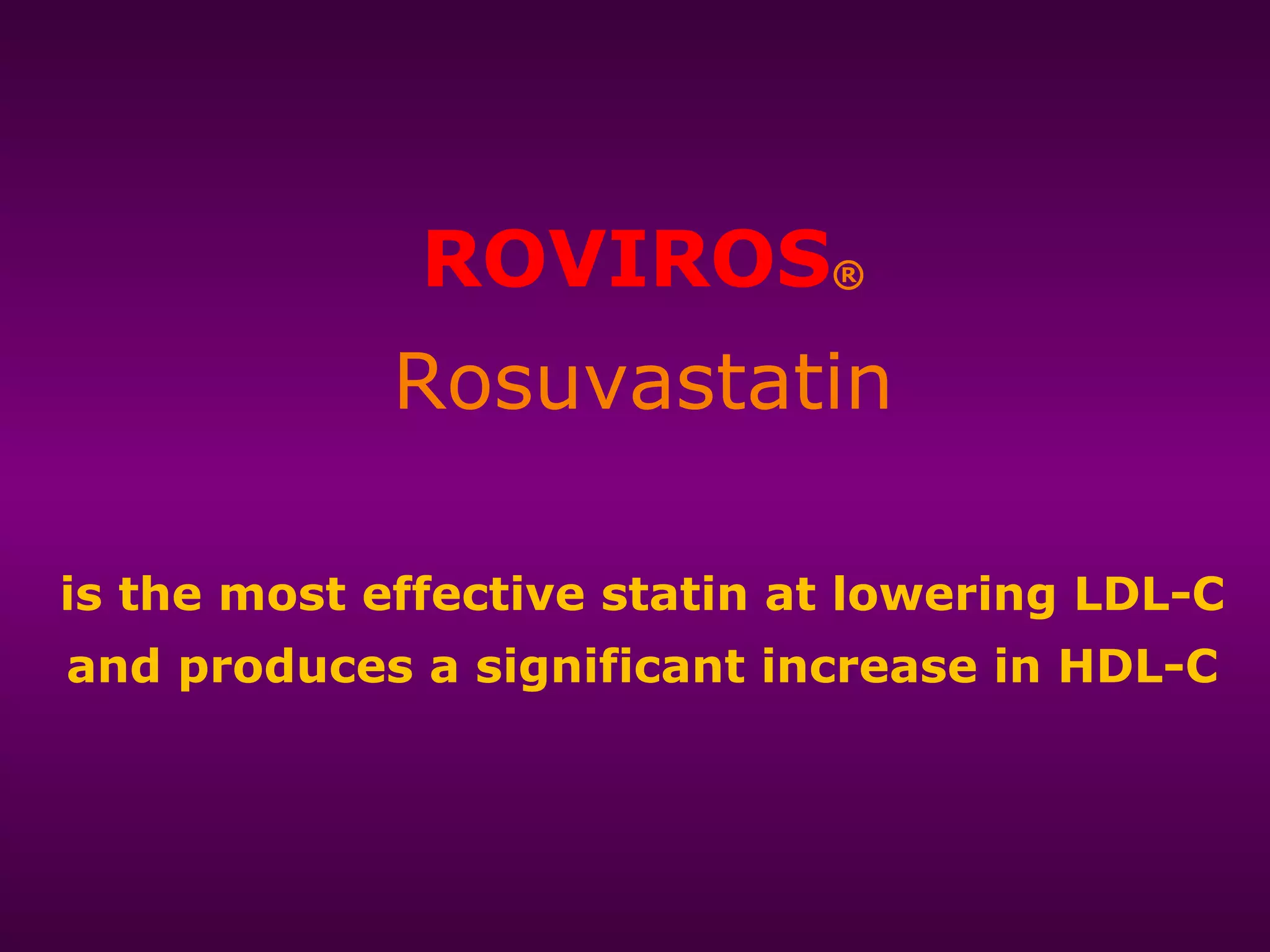 ROVIROS®

Rosuvastatin

is the most effective statin at lowering LDL-C and produces a significant increase in HDL-C